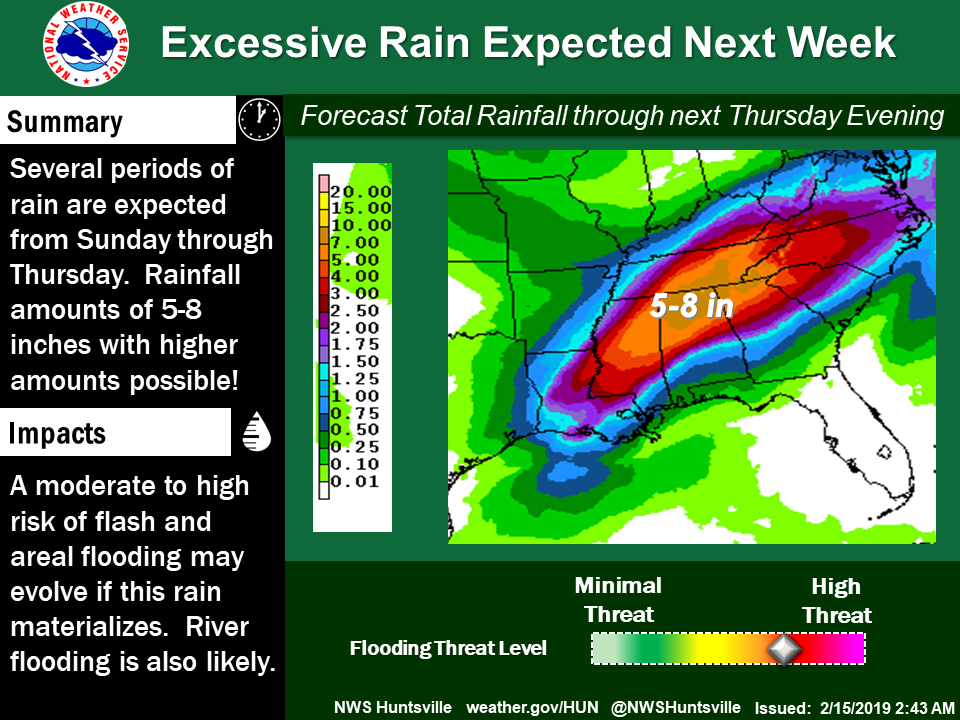 NATIONAL WEATHER SERVICE

Excessive Rain Expected Next Week

Summary

Several periods of rain are expected from Sunday through Thursday. Rainfall amounts of 5-8 inches with higher amounts possible!

Impacts

A moderate to high risk of flash and areal flooding may evolve if this rain materializes. River flooding is also likely.

Forecast Total Rainfall through next Thursday Evening

20.00
15.00
10.00
7.00
5.00
4.00
3.00
2.50
2.00
1.75
1.50
1.25
1.00
0.75
0.50
0.25
0.10
0.01

5-8 in

Minimal Threat

High Threat

Flooding Threat Level

NWS Huntsville weather.gov/HUN @NWSHuntsville Issued: 2/15/2019 2:43 AM